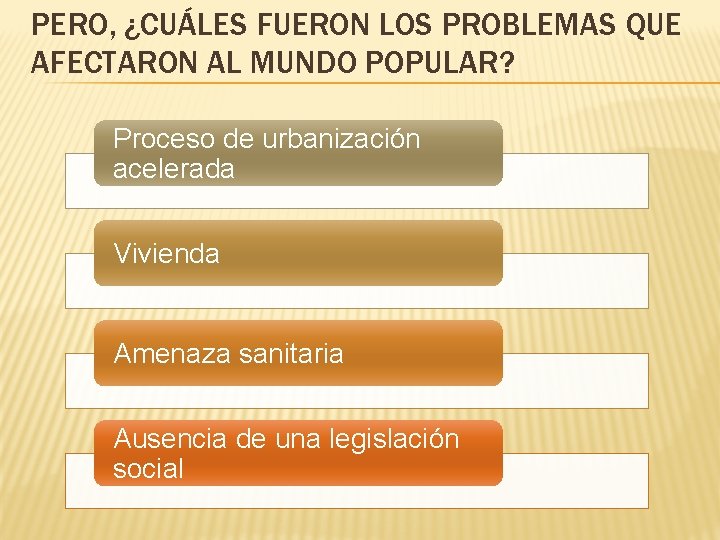 PERO, ¿CUÁLES FUERON LOS PROBLEMAS QUE AFECTARON AL MUNDO POPULAR?

Proceso de urbanización acelerada

Vivienda

Amenaza sanitaria

Ausencia de una legislación social